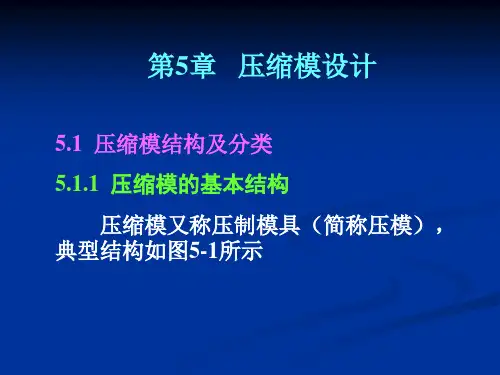 第5章　压缩模设计

5.1 压缩模结构及分类

5.1.1 压缩模的基本结构

压缩模又称压制模具（简称压模），典型结构如图5-1所示